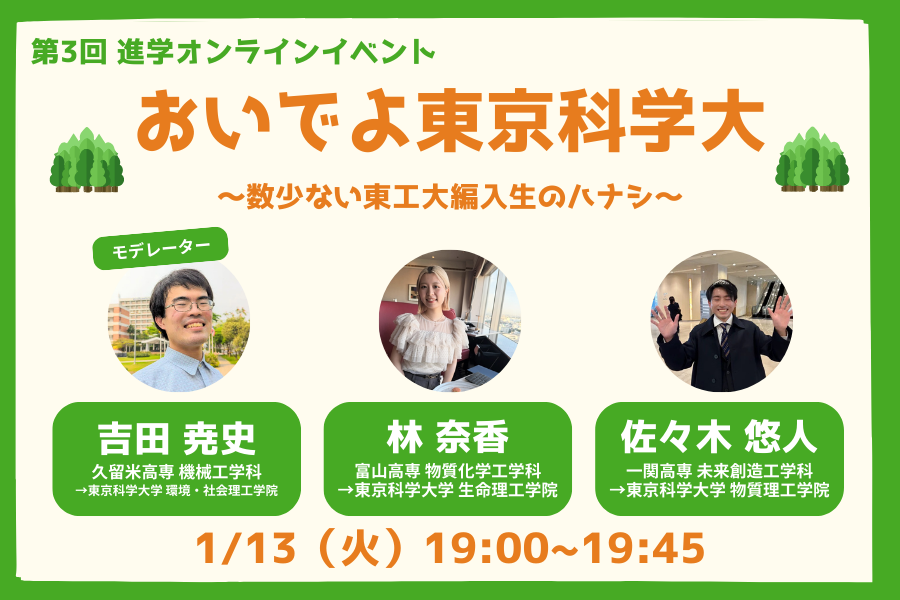 第3回 進学オンラインイベント

おいでよ東京科学大

〜数少ない東工大編入生のハナシ〜

モデレーター

吉田 尭史
久留米高専 機械工学科
→東京科学大学 環境・社会理工学院

林 奈香
富山高専 物質化学工学科
→東京科学大学 生命理工学院

佐々木 悠人
一関高専 未来創造工学科
→東京科学大学 物質理工学院

1/13（火）19:00~19:45